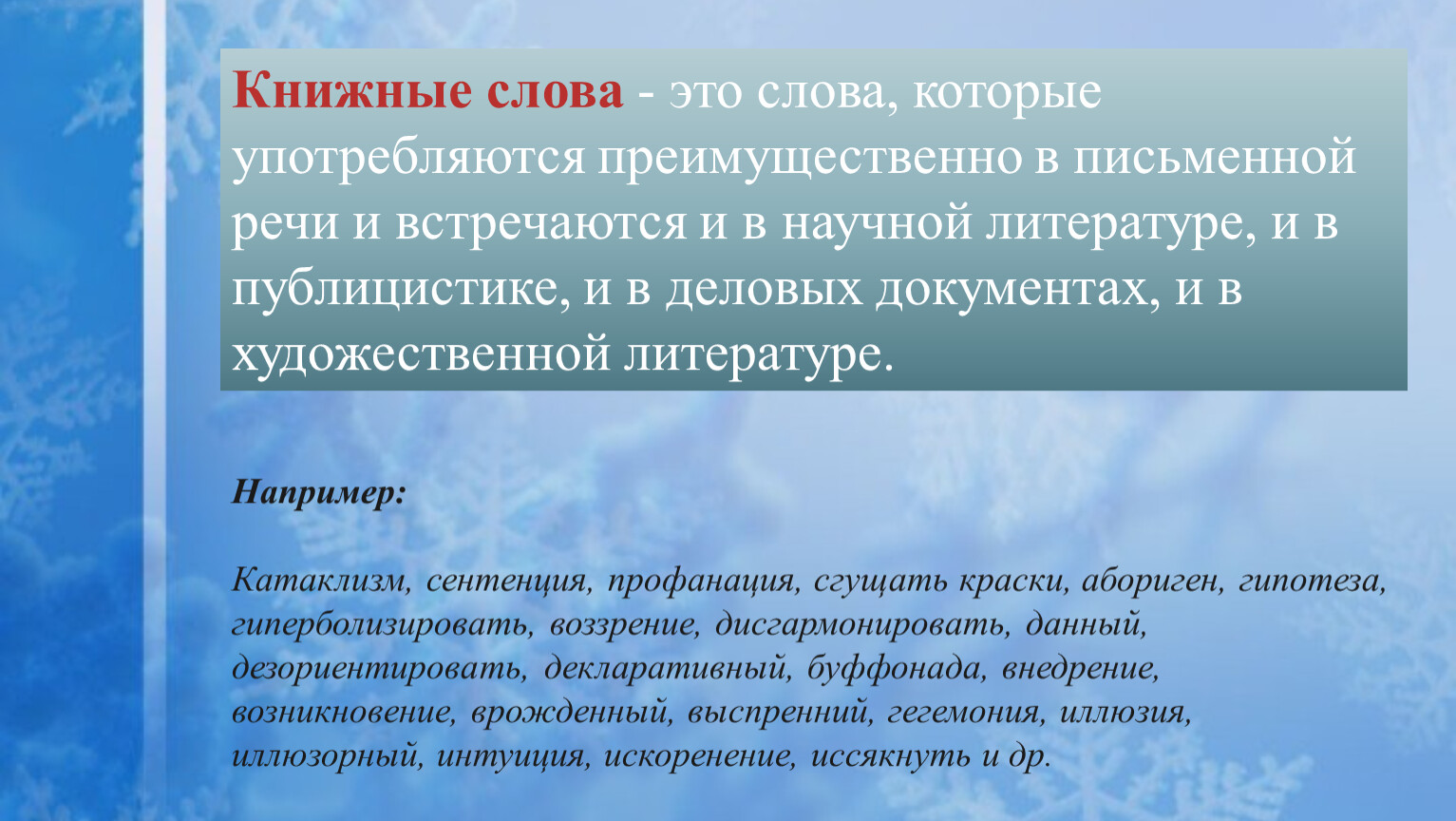 Книжные слова - это слова, которые употребляются преимущественно в письменной речи и встречаются и в научной литературе, и в публицистике, и в деловых документах, и в художественной литературе.

Например:

Катаклизм, сентенция, профанация, сгущать краски, абориген, гипотеза, гиперболизировать, воззрение, дисгармонировать, данный, дезориентировать, декларативный, буффонада, внедрение, возникновение, врожденный, выспренний, гегемония, иллюзия, иллюзорный, интуиция, искоренение, иссякнуть и др.